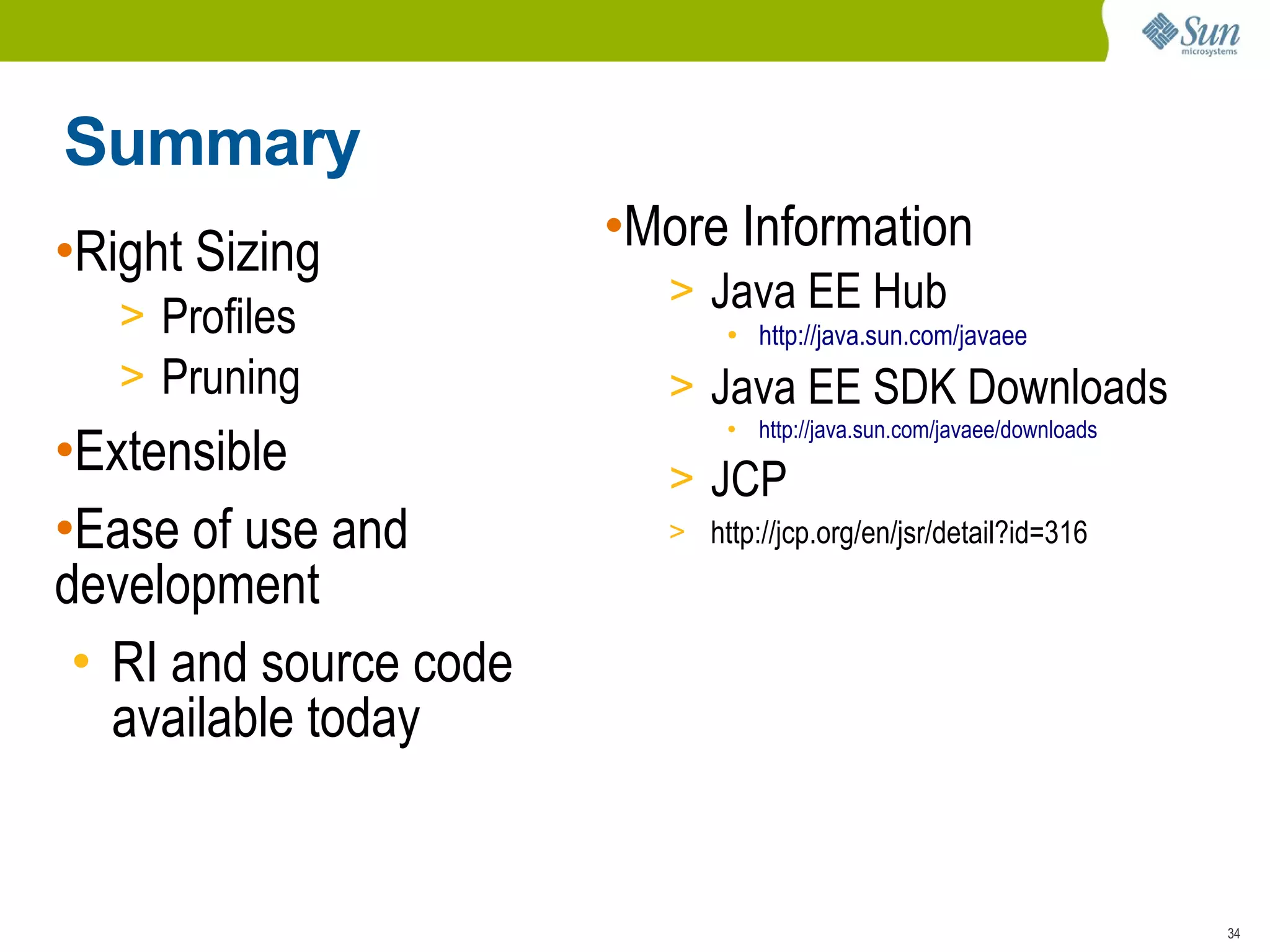 Sun microsystems

Summary

•Right Sizing
> Profiles
> Pruning

•Extensible

•Ease of use and development
• RI and source code available today

•More Information
> Java EE Hub
• http://java.sun.com/javaee
> Java EE SDK Downloads
• http://java.sun.com/javaee/downloads
> JCP
> http://jcp.org/en/jsr/detail?id=316

34